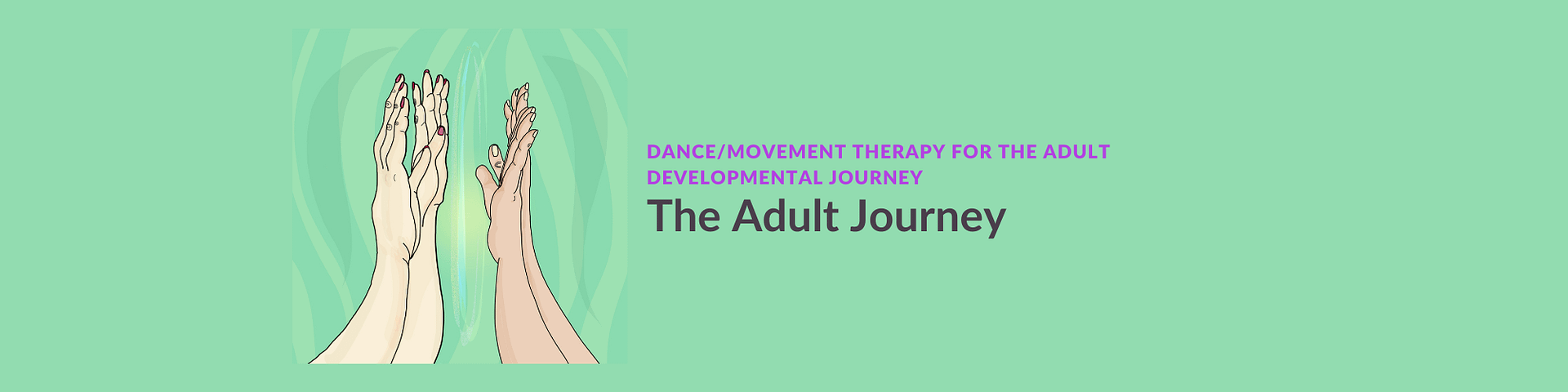 DANCE/MOVEMENT THERAPY FOR THE ADULT DEVELOPMENTAL JOURNEY

The Adult Journey